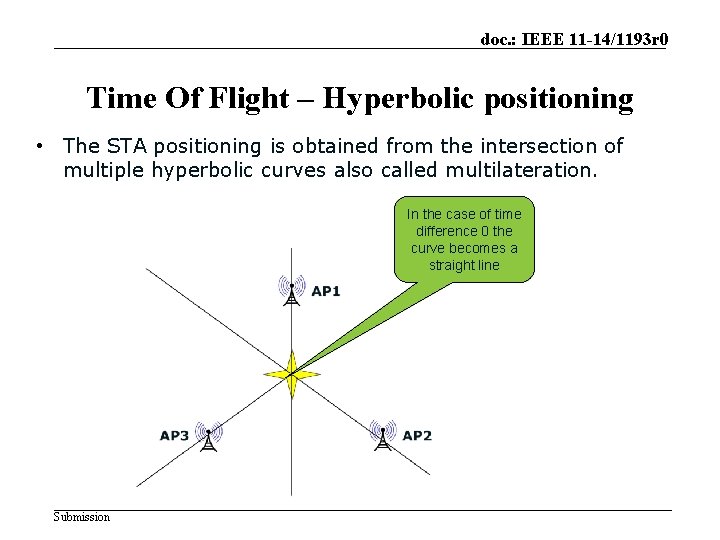 doc.: IEEE 11-14/1193r0

Time Of Flight – Hyperbolic positioning

• The STA positioning is obtained from the intersection of multiple hyperbolic curves also called multilateration.

In the case of time difference 0 the curve becomes a straight line

AP1

AP3

AP2

Submission